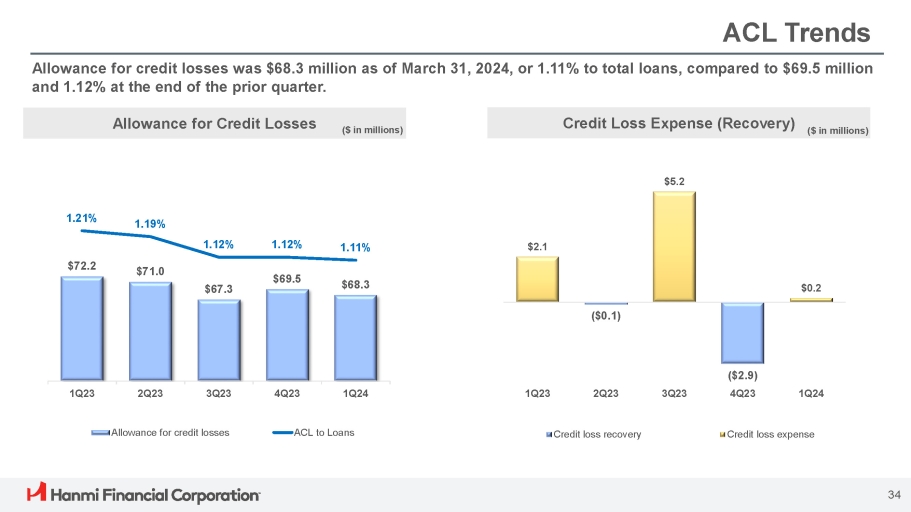 ACL Trends

Allowance for credit losses was $68.3 million as of March 31, 2024, or 1.11% to total loans, compared to $69.5 million and 1.12% at the end of the prior quarter.

Allowance for Credit Losses ($ in millions)

1.21%
1.19%
1.12%
1.12%
1.11%
$72.2
$71.0
$67.3
$69.5
$68.3
1Q23
2Q23
3Q23
4Q23
1Q24

Allowance for credit losses
ACL to Loans

Credit Loss Expense (Recovery) ($ in millions)

$2.1
($0.1)
$5.2
($2.9)
$0.2
1Q23
2Q23
3Q23
4Q23
1Q24

Credit loss recovery
Credit loss expense

Hanmi Financial Corporation

34